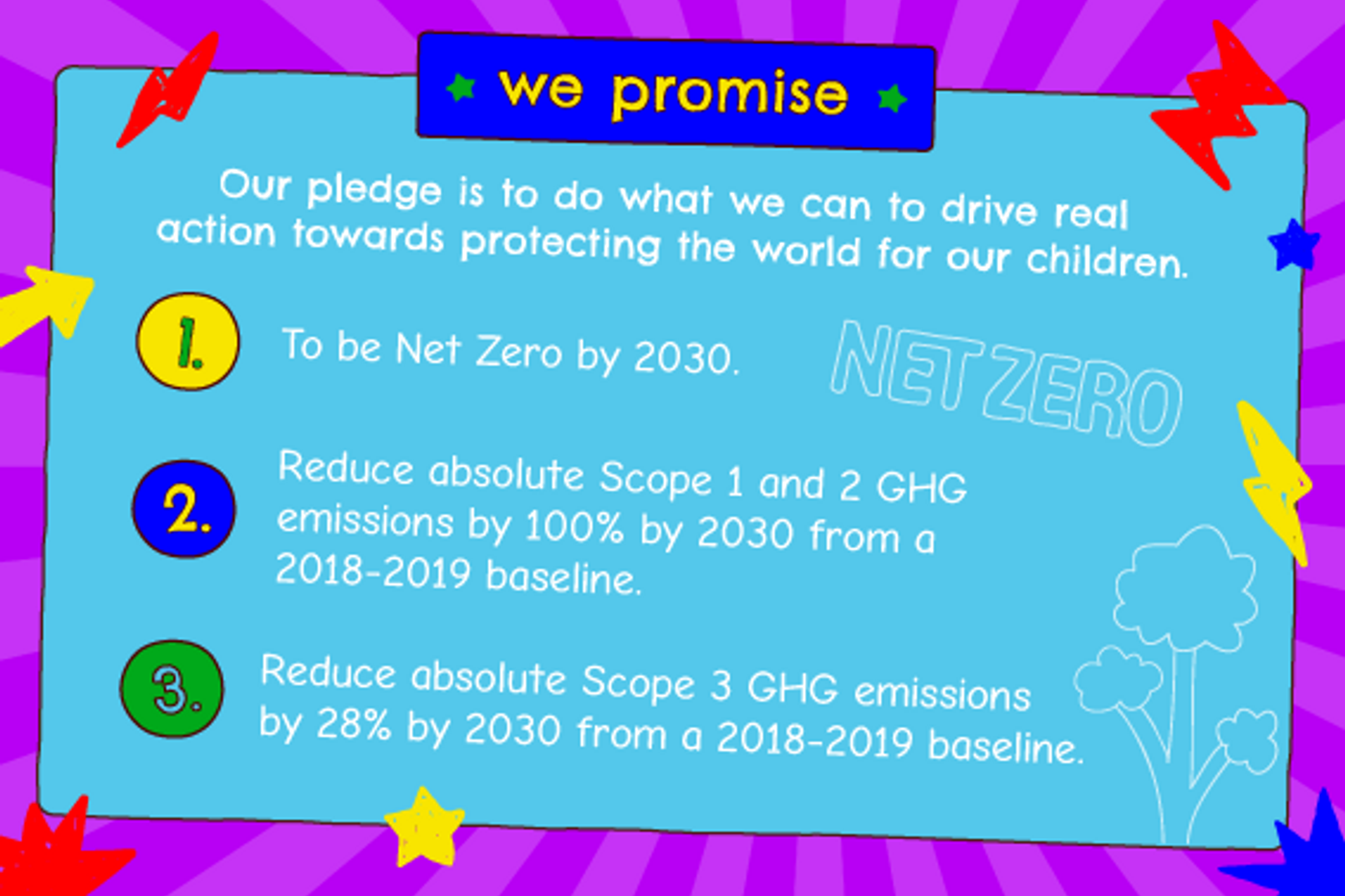 we promise

Our pledge is to do what we can to drive real action towards protecting the world for our children.

1. To be Net Zero by 2030.

NET ZERO

2. Reduce absolute Scope 1 and 2 GHG emissions by 100% by 2030 from a 2018-2019 baseline.

3. Reduce absolute Scope 3 GHG emissions by 28% by 2030 from a 2018-2019 baseline.